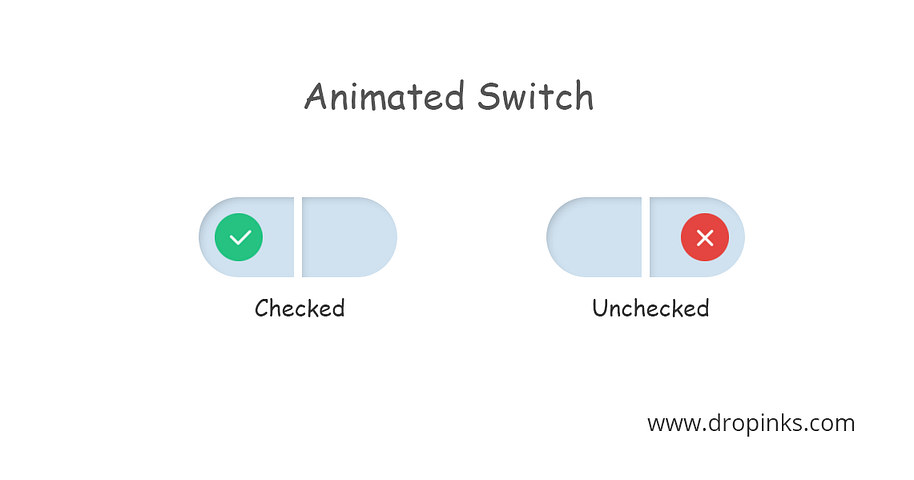 Animated Switch

Checked

Unchecked

www.dropinks.com